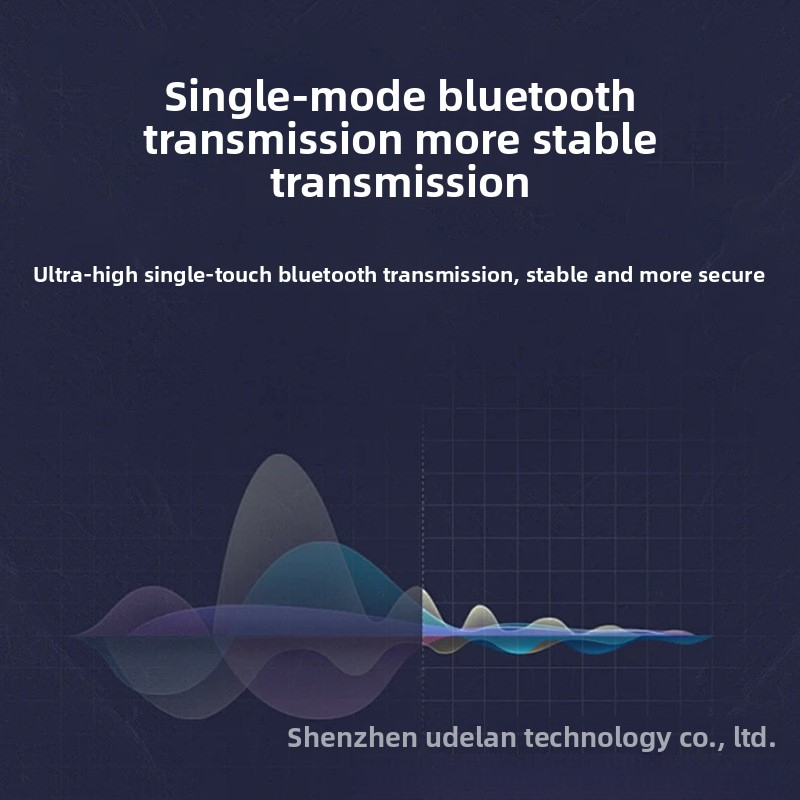 Single-mode bluetooth transmission more stable transmission

Ultra-high single-touch bluetooth transmission, stable and more secure

Shenzhen udelan technology co., ltd.